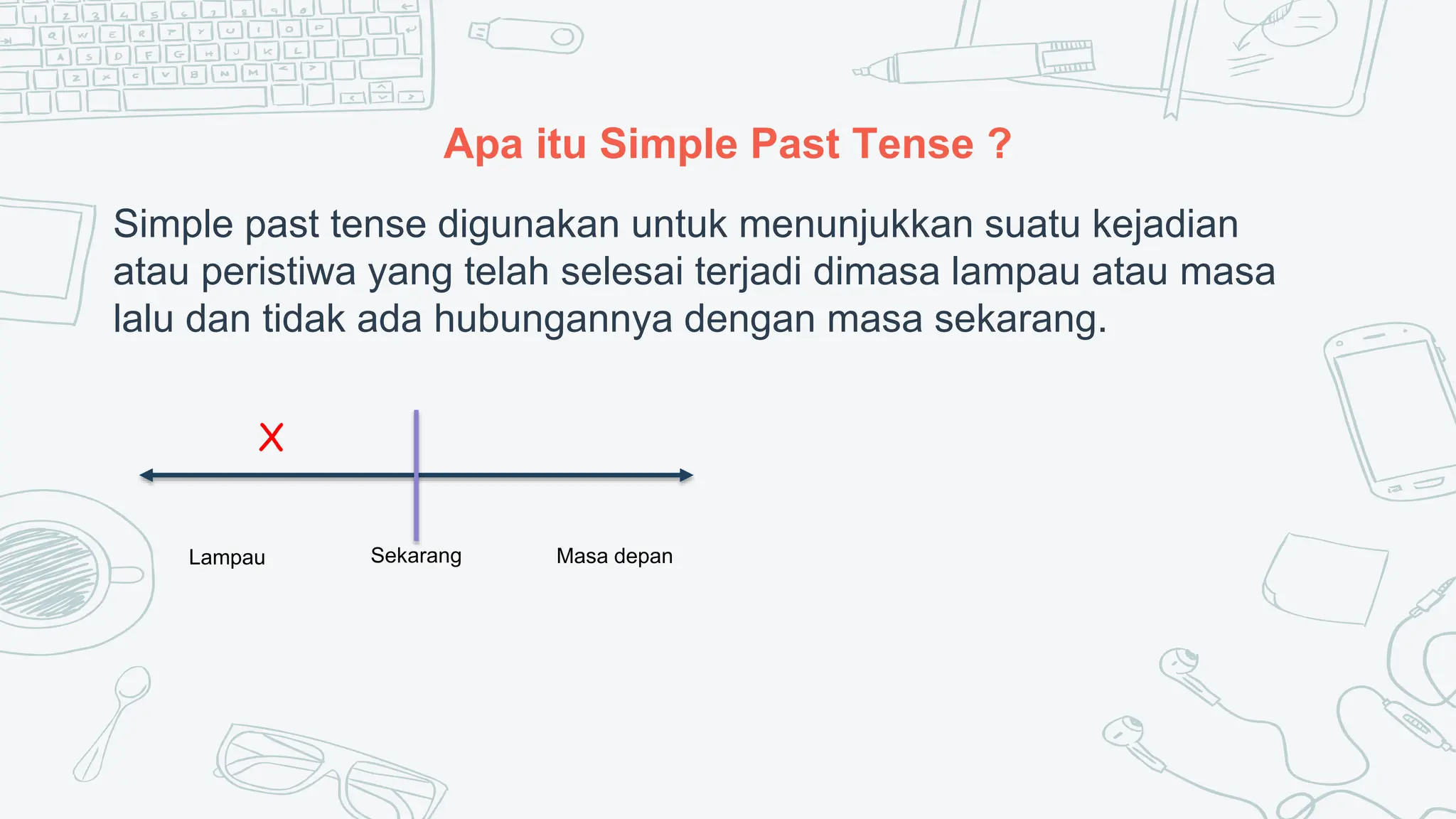 Apa itu Simple Past Tense ?

Simple past tense digunakan untuk menunjukkan suatu kejadian atau peristiwa yang telah selesai terjadi dimasa lampau atau masa lalu dan tidak ada hubungannya dengan masa sekarang.

X

Lampau

Sekarang

Masa depan